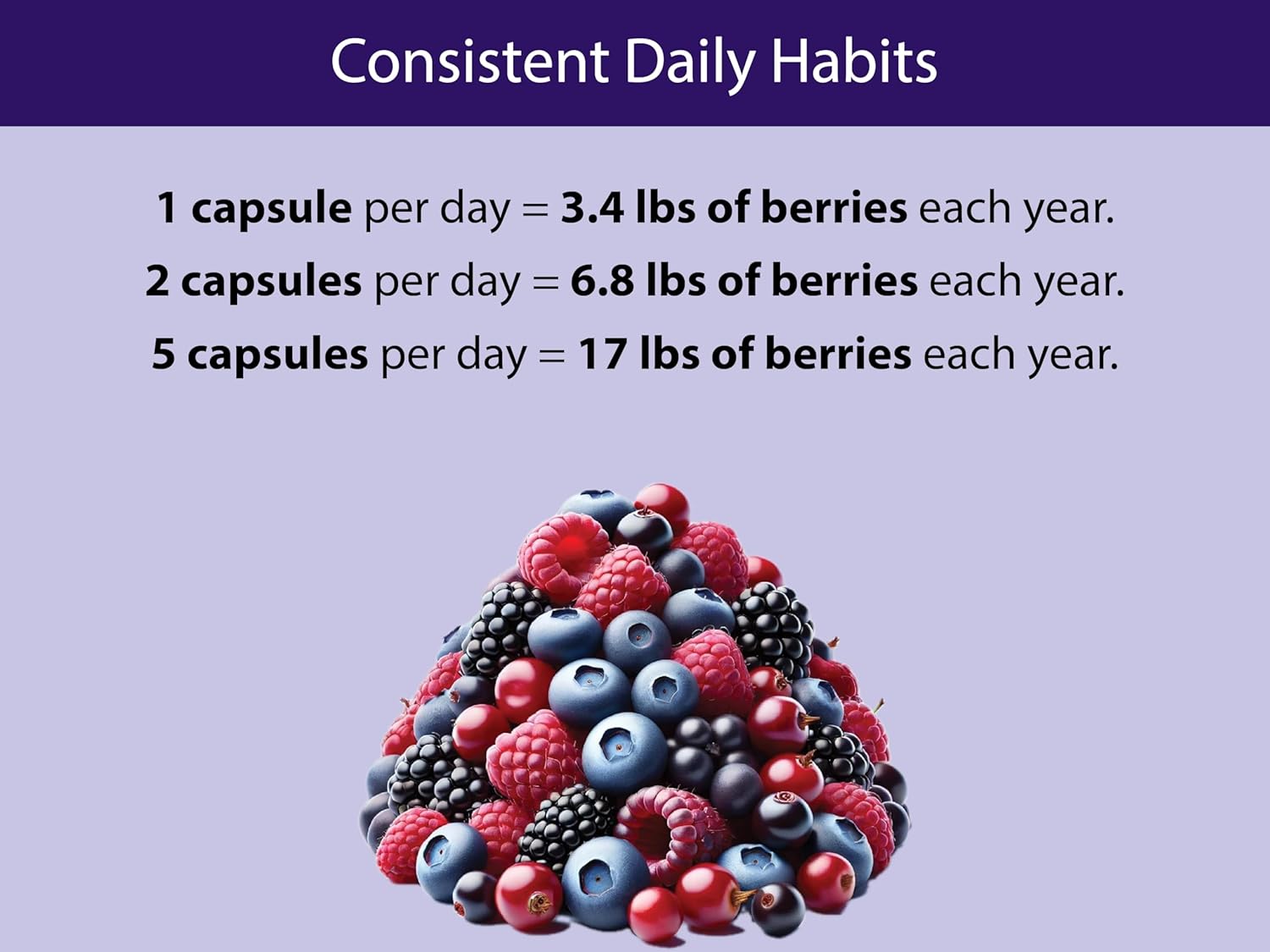 Consistent Daily Habits

1 capsule per day = 3.4 lbs of berries each year.
2 capsules per day = 6.8 lbs of berries each year.
5 capsules per day = 17 lbs of berries each year.